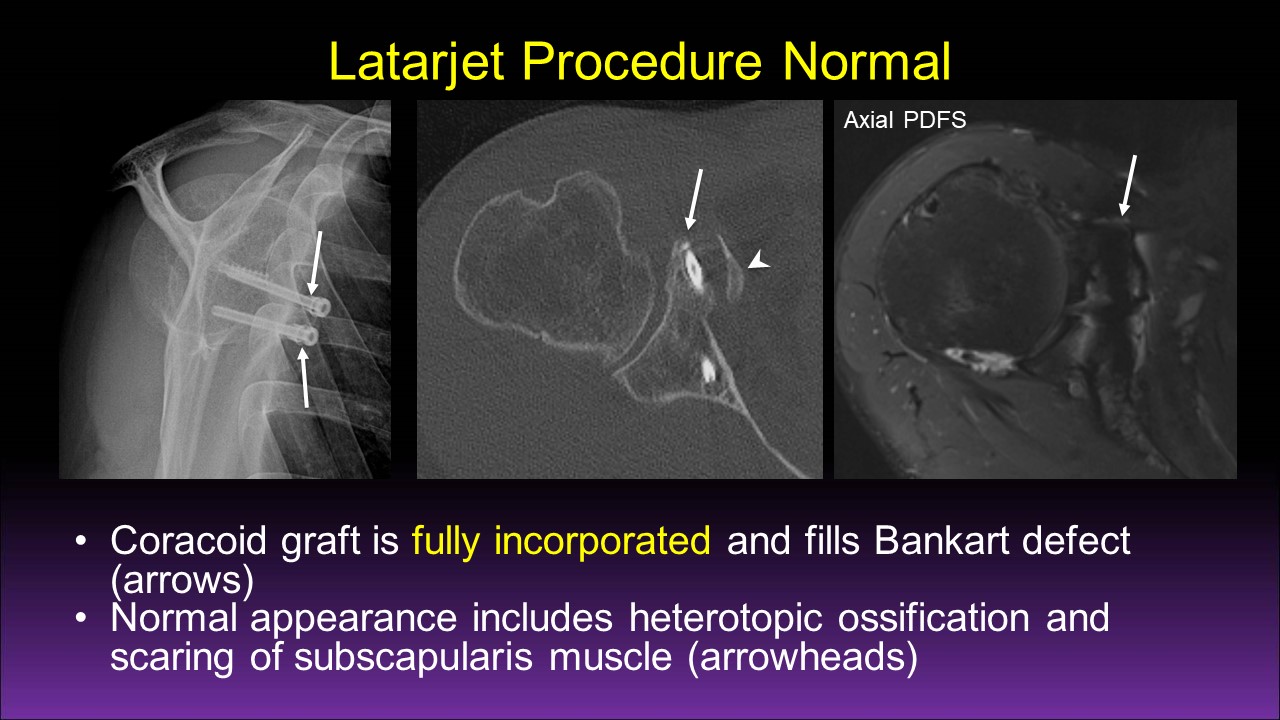 Latarjet Procedure Normal

Axial PDFS

• Coracoid graft is fully incorporated and fills Bankart defect (arrows)
• Normal appearance includes heterotopic ossification and scaring of subscapularis muscle (arrowheads)